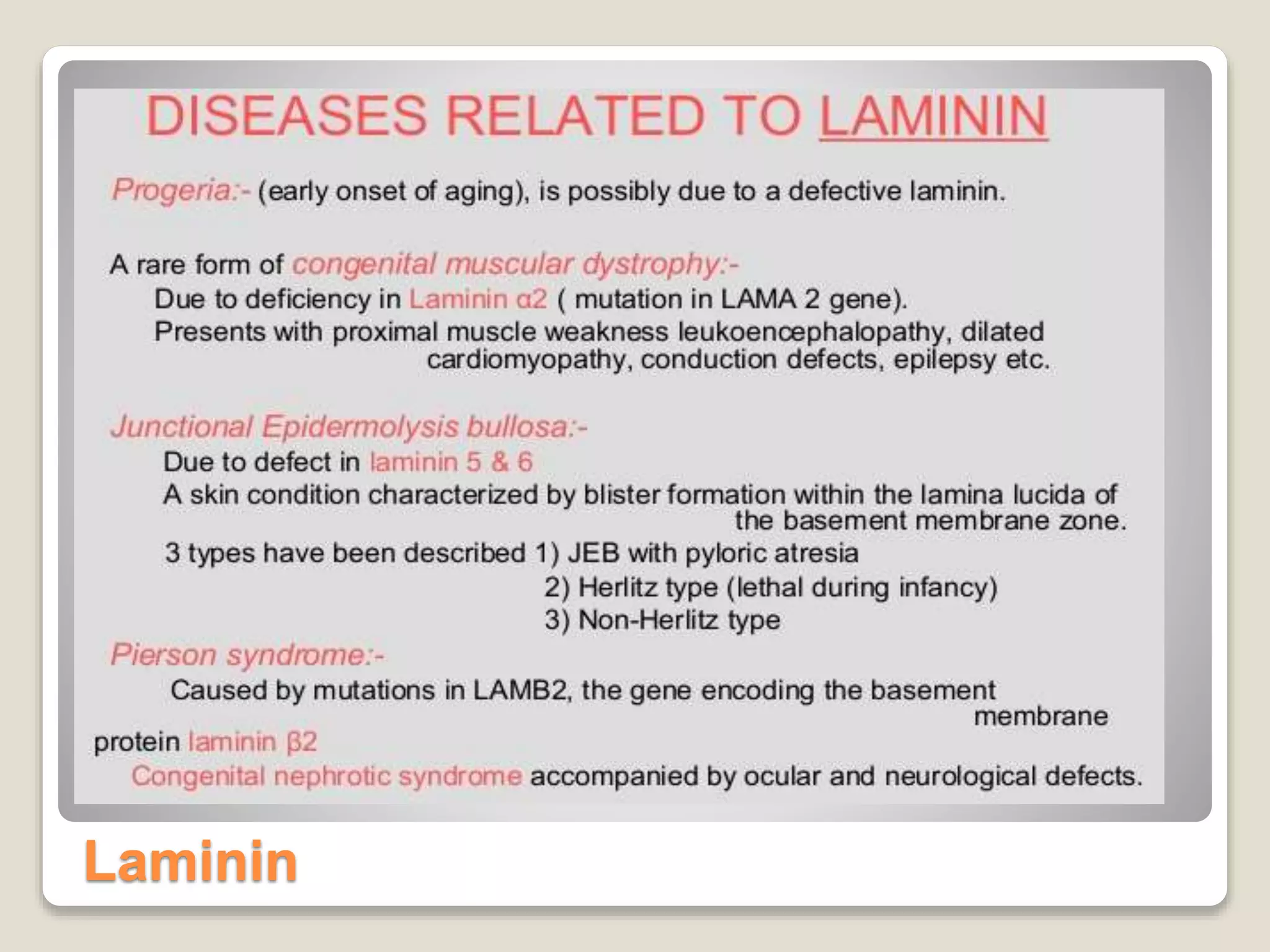 DISEASES RELATED TO LAMININ

Progeria:- (early onset of aging), is possibly due to a defective laminin.

A rare form of congenital muscular dystrophy:-
Due to deficiency in Laminin α2 ( mutation in LAMA 2 gene).
Presents with proximal muscle weakness leukoencephalopathy, dilated cardiomyopathy, conduction defects, epilepsy etc.

Junctional Epidermolysis bullosa:-
Due to defect in laminin 5 & 6
A skin condition characterized by blister formation within the lamina lucida of the basement membrane zone.
3 types have been described 1) JEB with pyloric atresia
2) Herlitz type (lethal during infancy)
3) Non-Herlitz type

Pierson syndrome:-
Caused by mutations in LAMB2, the gene encoding the basement membrane protein laminin β2
Congenital nephrotic syndrome accompanied by ocular and neurological defects.

Laminin